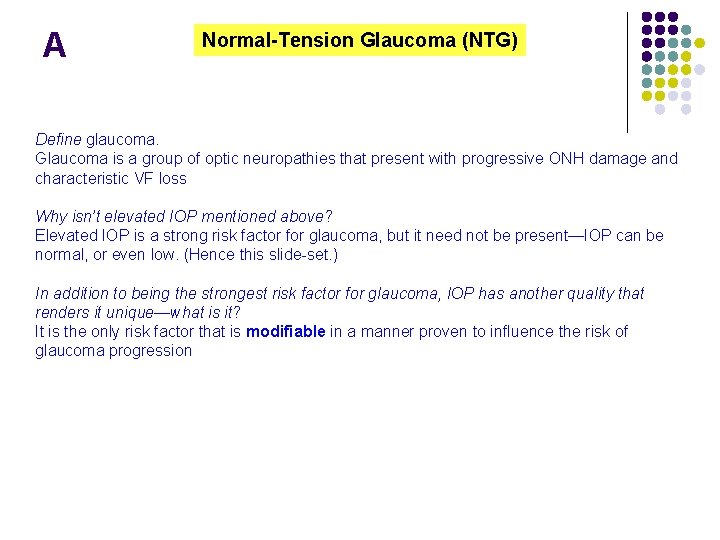 A

Normal-Tension Glaucoma (NTG)

Define glaucoma.
Glaucoma is a group of optic neuropathies that present with progressive ONH damage and characteristic VF loss

Why isn't elevated IOP mentioned above?
Elevated IOP is a strong risk factor for glaucoma, but it need not be present—IOP can be normal, or even low. (Hence this slide-set.)

In addition to being the strongest risk factor for glaucoma, IOP has another quality that renders it unique—what is it?
It is the only risk factor that is modifiable in a manner proven to influence the risk of glaucoma progression